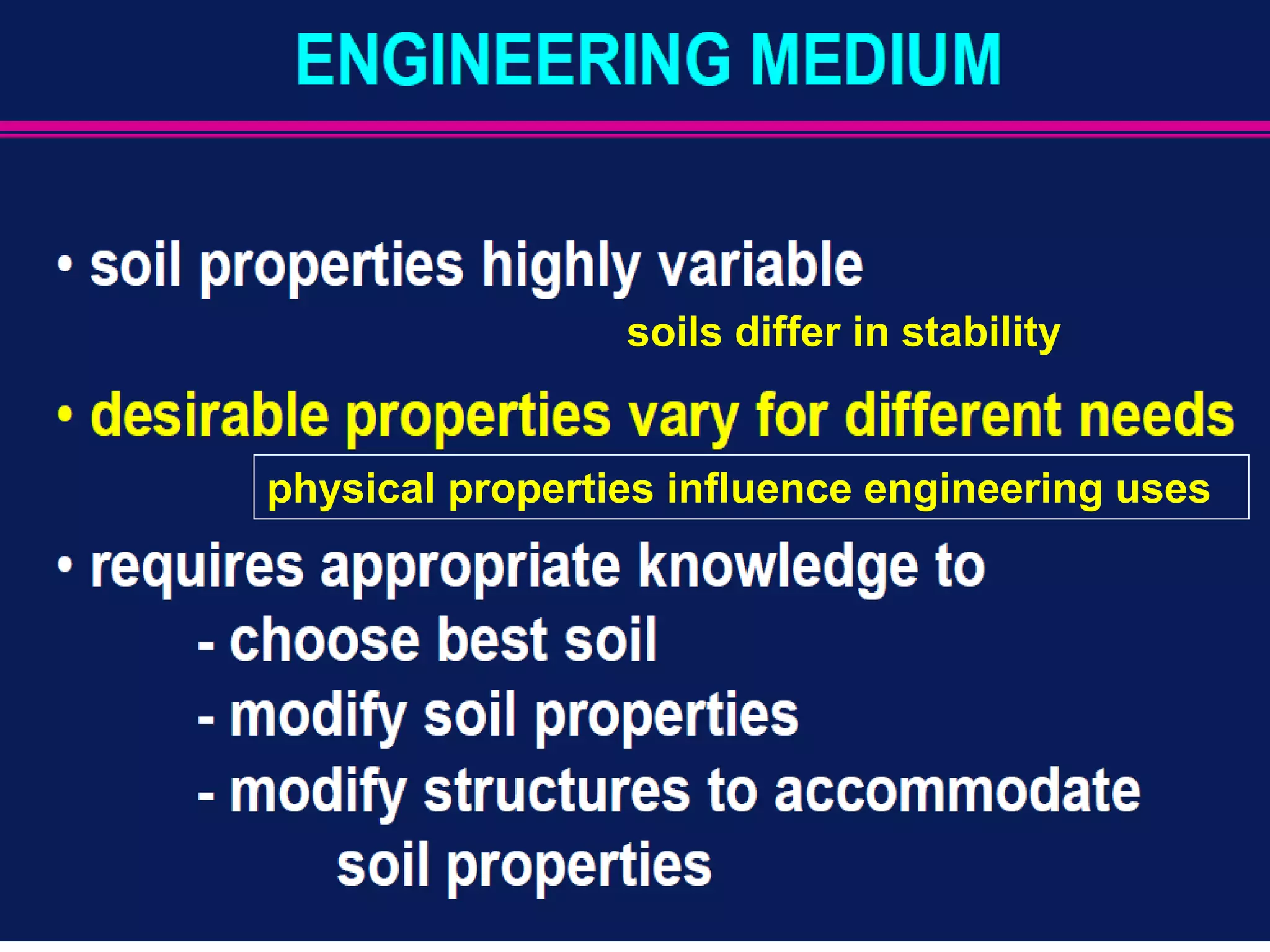 ENGINEERING MEDIUM

• soil properties highly variable

soils differ in stability

• desirable properties vary for different needs

physical properties influence engineering uses

• requires appropriate knowledge to
- choose best soil
- modify soil properties
- modify structures to accommodate soil properties